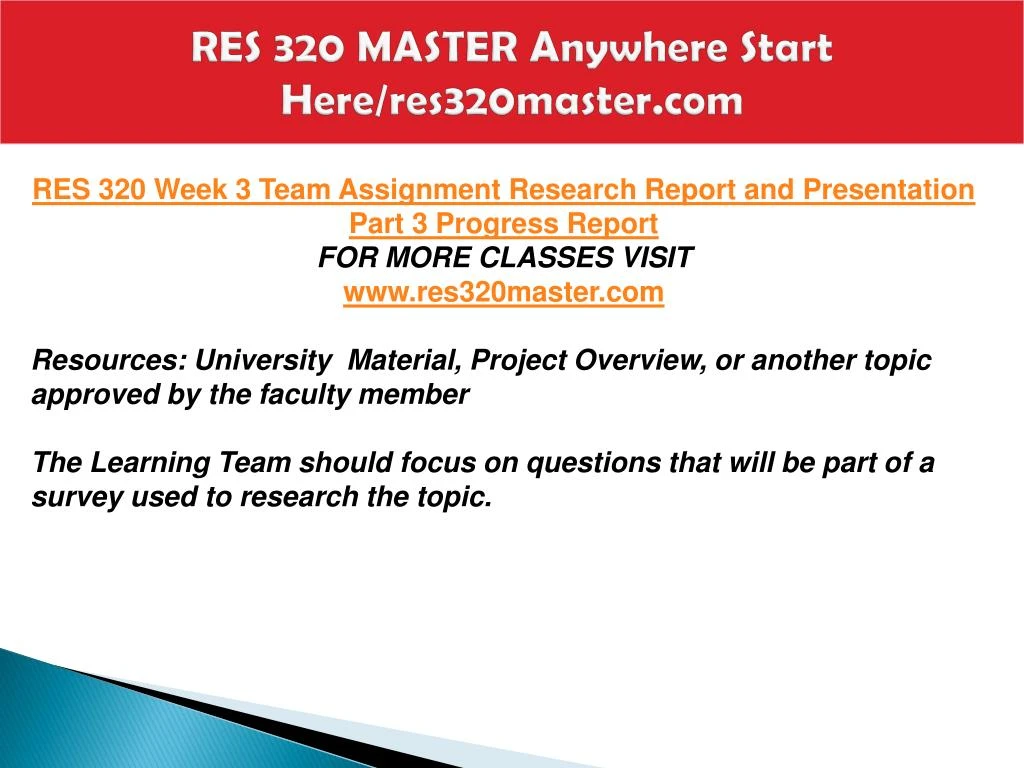 RES 320 MASTER Anywhere Start Here/res320master.com

RES 320 Week 3 Team Assignment Research Report and Presentation Part 3 Progress Report
FOR MORE CLASSES VISIT
www.res320master.com

Resources: University Material, Project Overview, or another topic approved by the faculty member

The Learning Team should focus on questions that will be part of a survey used to research the topic.